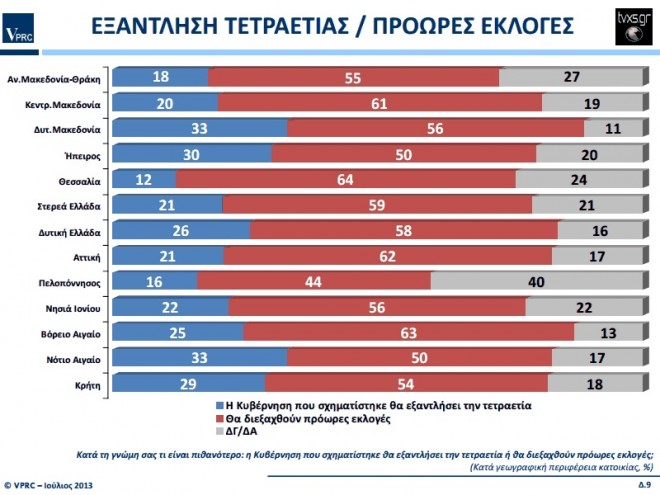 VPRC

ΕΞΑΝΤΛΗΣΗ ΤΕΤΡΑΕΤΙΑΣ / ΠΡΟΩΡΕΣ ΕΚΛΟΓΕΣ

tvxs.gr

| | | | |
|---|---|---|---|
| Αν.Μακεδονία-Θράκη | 18 | 55 | 27 |
| Κεντρ.Μακεδονία | 20 | 61 | 19 |
| Δυτ.Μακεδονία | 33 | 56 | 11 |
| Ήπειρος | 30 | 50 | 20 |
| Θεσσαλία | 12 | 64 | 24 |
| Στερεά Ελλάδα | 21 | 59 | 21 |
| Δυτική Ελλάδα | 26 | 58 | 16 |
| Αττική | 21 | 62 | 17 |
| Πελοπόννησος | 16 | 44 | 40 |
| Νησιά Ιονίου | 22 | 56 | 22 |
| Βόρειο Αιγαίο | 25 | 63 | 13 |
| Νότιο Αιγαίο | 33 | 50 | 17 |
| Κρήτη | 29 | 54 | 18 |

Η Κυβέρνηση που σχηματίστηκε θα εξαντλήσει την τετραετία
Θα διεξαχθούν πρόωρες εκλογές
ΔΓ/ΔΑ

Κατά τη γνώμη σας τι είναι πιθανότερο: η Κυβέρνηση που σχηματίστηκε θα εξαντλήσει την τετραετία ή θα διεξαχθούν πρόωρες εκλογές;
(Κατά γεωγραφική περιφέρεια κατοικίας, %)

© VPRC – Ιούλιος 2013

Δ.9